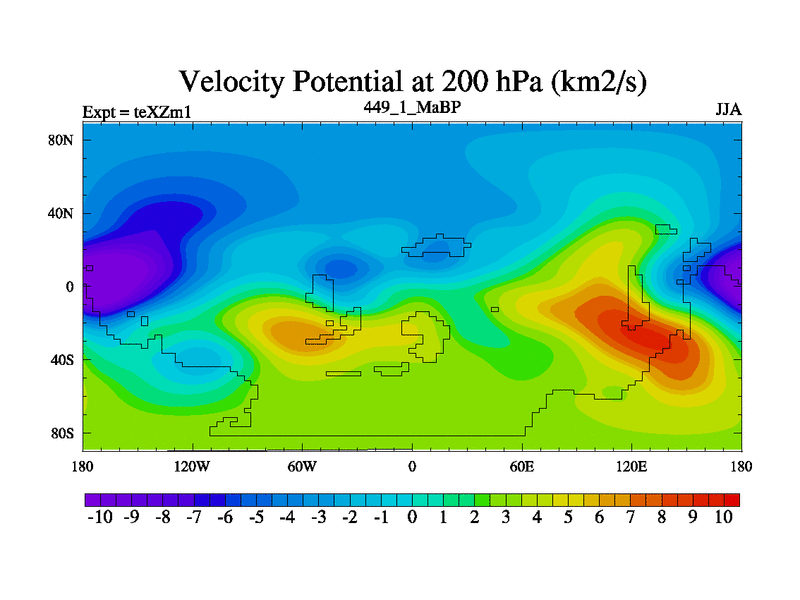 Velocity Potential at 200 hPa (km2/s)

Expt = teXZm1

449_1_MaBP

JJA

80N
40N
0
40S
80S

180
120W
60W
0
60E
120E
180

-10 -9 -8 -7 -6 -5 -4 -3 -2 -1 0 1 2 3 4 5 6 7 8 9 10